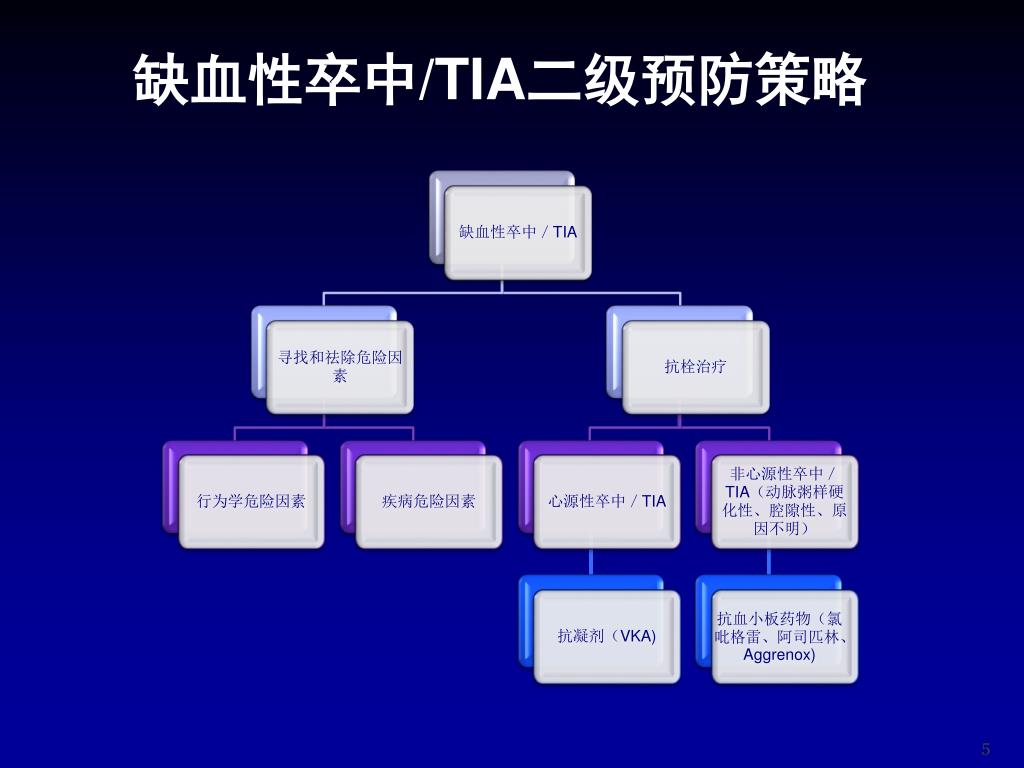 缺血性卒中/TIA二级预防策略

缺血性卒中 / TIA

寻找和祛除危险因素

抗栓治疗

行为学危险因素

疾病危险因素

心源性卒中 / TIA

非心源性卒中 / TIA（动脉粥样硬化性、腔隙性、原因不明）

抗凝剂（VKA)

抗血小板药物（氯吡格雷、阿司匹林、Aggrenox)

5